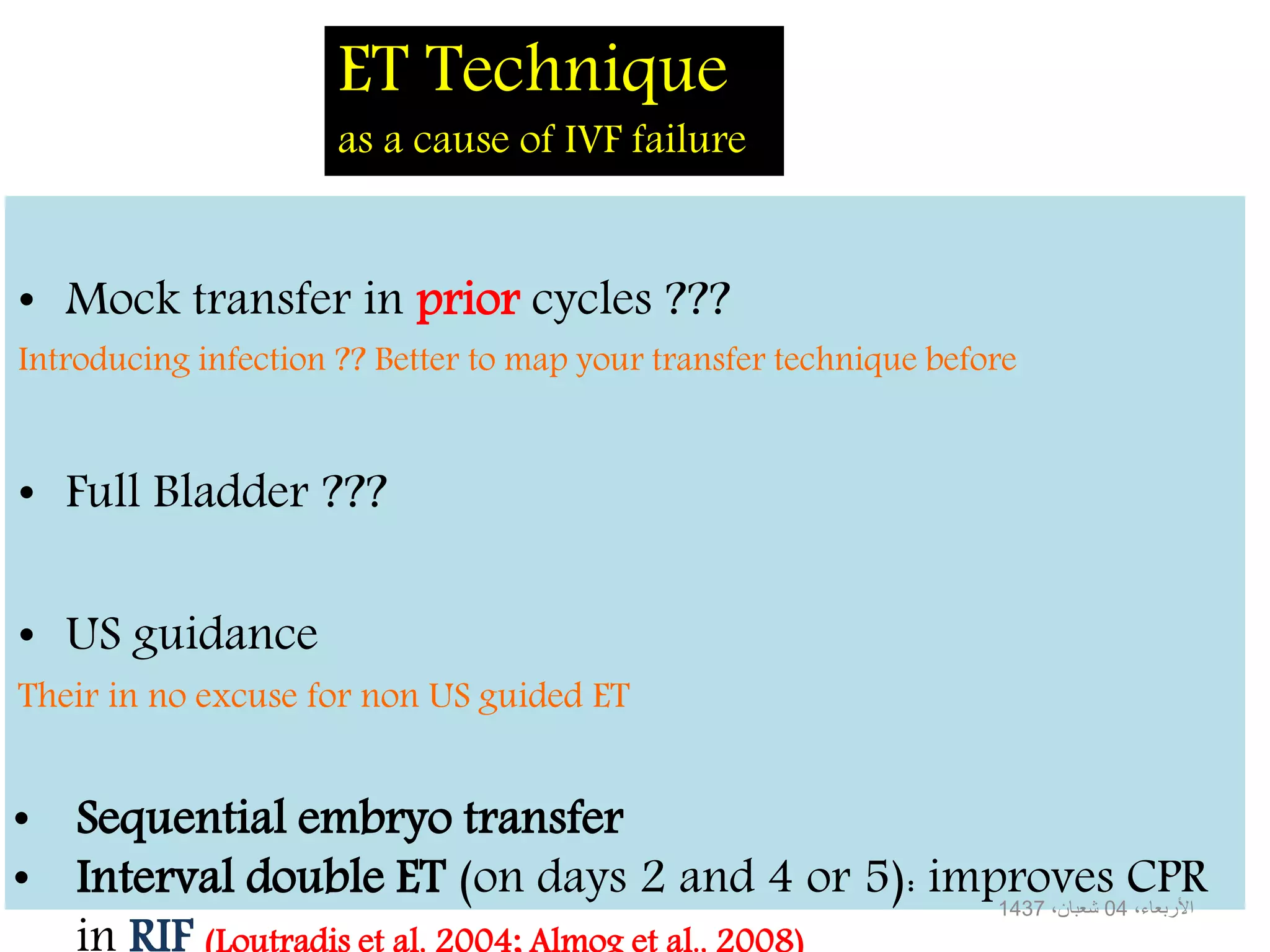 ET Technique
as a cause of IVF failure

• Mock transfer in prior cycles ???
Introducing infection ?? Better to map your transfer technique before

• Full Bladder ???

• US guidance
Their in no excuse for non US guided ET

• Sequential embryo transfer
• Interval double ET (on days 2 and 4 or 5): improves CPR in RIF (Loutradis et al. 2004; Almog et al., 2008)

الأربعاء، 04 شعبان، 1437